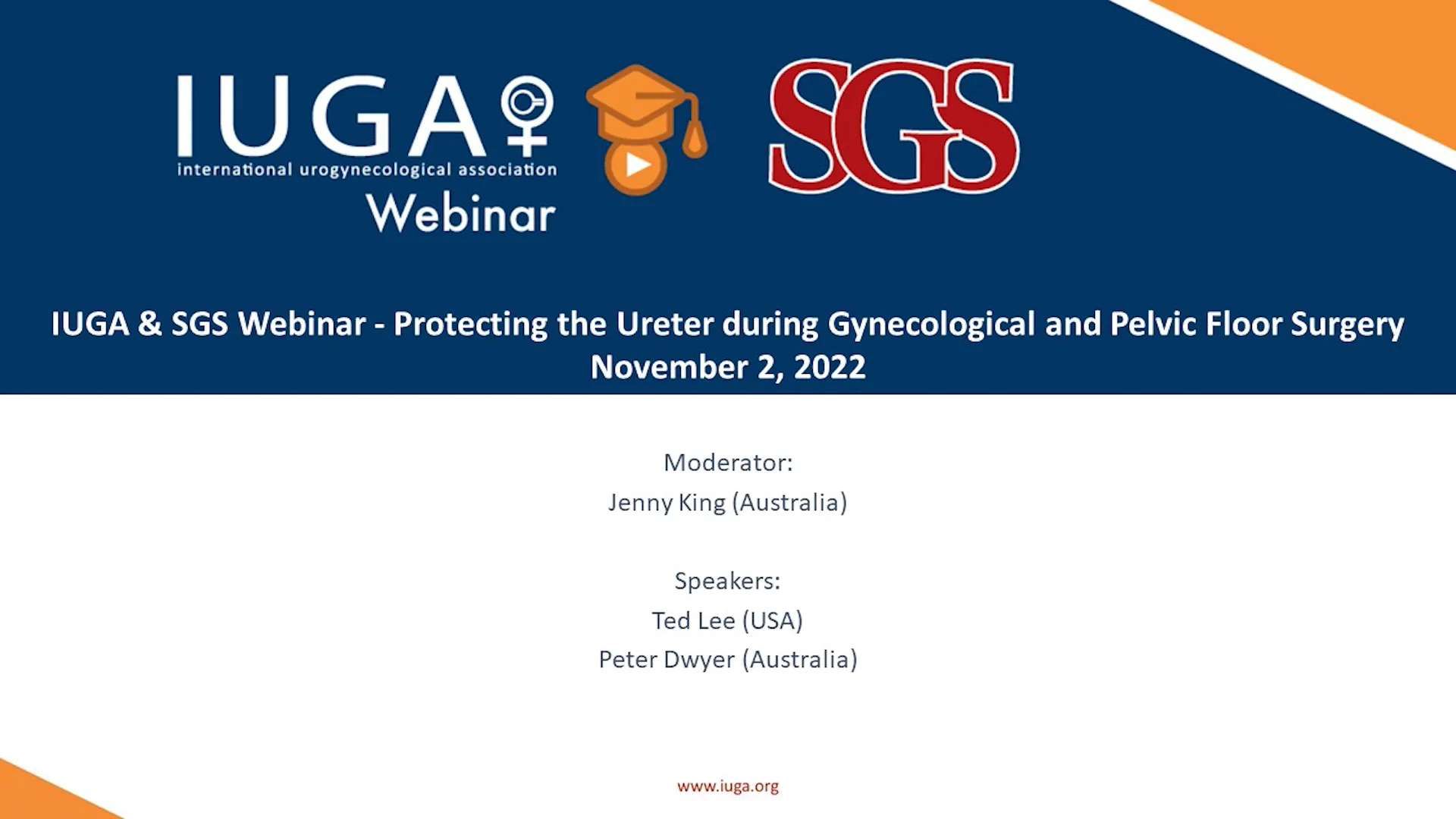 IUGA
international urogynecological association
Webinar

SGS

IUGA & SGS Webinar - Protecting the Ureter during Gynecological and Pelvic Floor Surgery
November 2, 2022

Moderator:
Jenny King (Australia)

Speakers:
Ted Lee (USA)
Peter Dwyer (Australia)

www.iuga.org